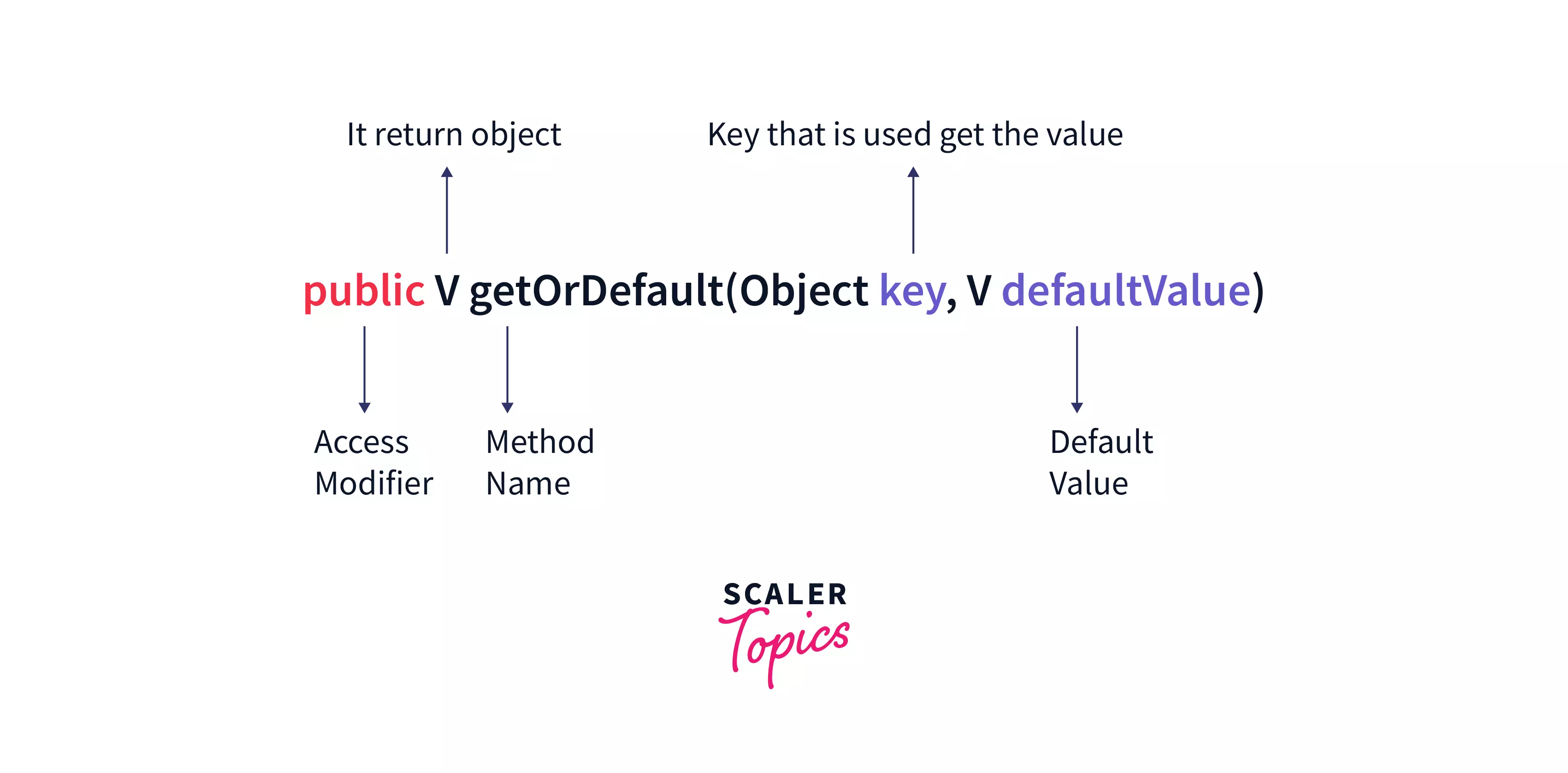 It return object

Key that is used get the value

public V getOrDefault(Object key, V defaultValue)

Access Modifier

Method Name

Default Value

SCALER
Topics